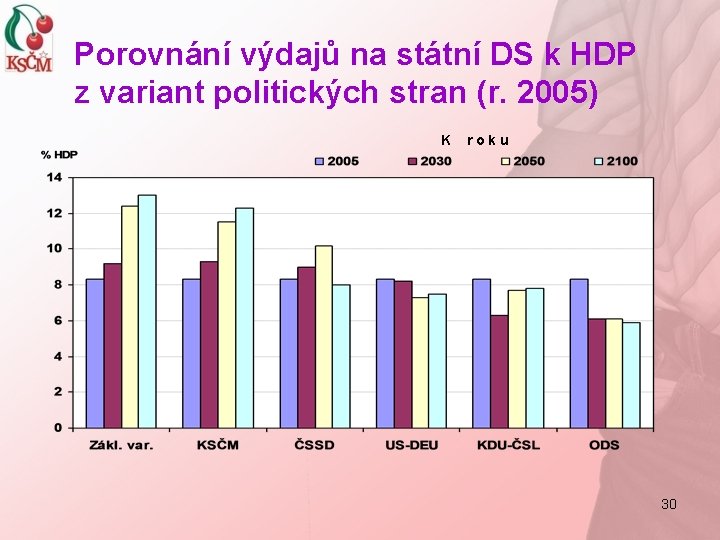 KSČM

Porovnání výdajů na státní DS k HDP z variant politických stran (r. 2005)

K roku

% HDP

2005
2030
2050
2100

14
12
10
8
6
4
2
0

Zákl. var.
KSČM
ČSSD
US-DEU
KDU-ČSL
ODS

30